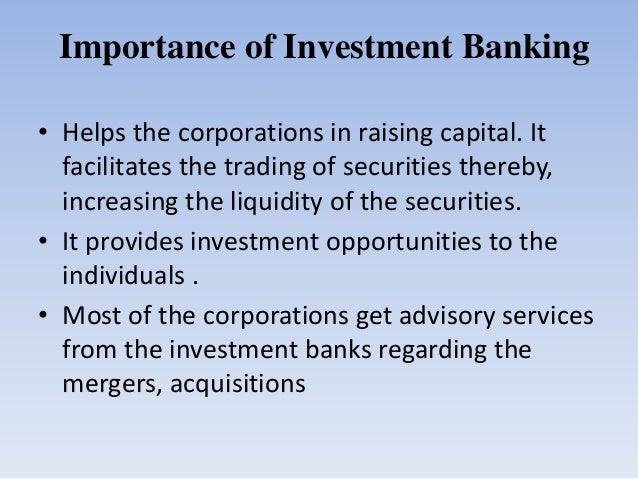 Importance of Investment Banking

• Helps the corporations in raising capital. It facilitates the trading of securities thereby, increasing the liquidity of the securities.

• It provides investment opportunities to the individuals .

• Most of the corporations get advisory services from the investment banks regarding the mergers, acquisitions